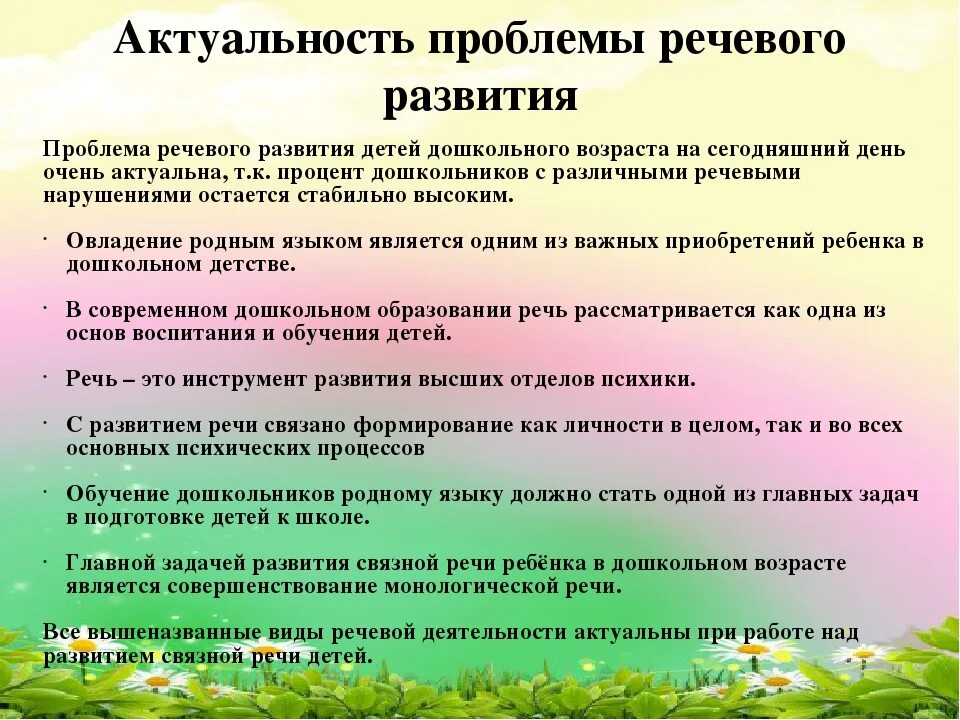 Актуальность проблемы речевого развития

Проблема речевого развития детей дошкольного возраста на сегодняшний день очень актуальна, т.к. процент дошкольников с различными речевыми нарушениями остается стабильно высоким.

· Овладение родным языком является одним из важных приобретений ребенка в дошкольном детстве.

· В современном дошкольном образовании речь рассматривается как одна из основ воспитания и обучения детей.

· Речь – это инструмент развития высших отделов психики.

· С развитием речи связано формирование как личности в целом, так и во всех основных психических процессов

· Обучение дошкольников родному языку должно стать одной из главных задач в подготовке детей к школе.

· Главной задачей развития связной речи ребёнка в дошкольном возрасте является совершенствование монологической речи.

Все вышеназванные виды речевой деятельности актуальны при работе над развитием связной речи детей.